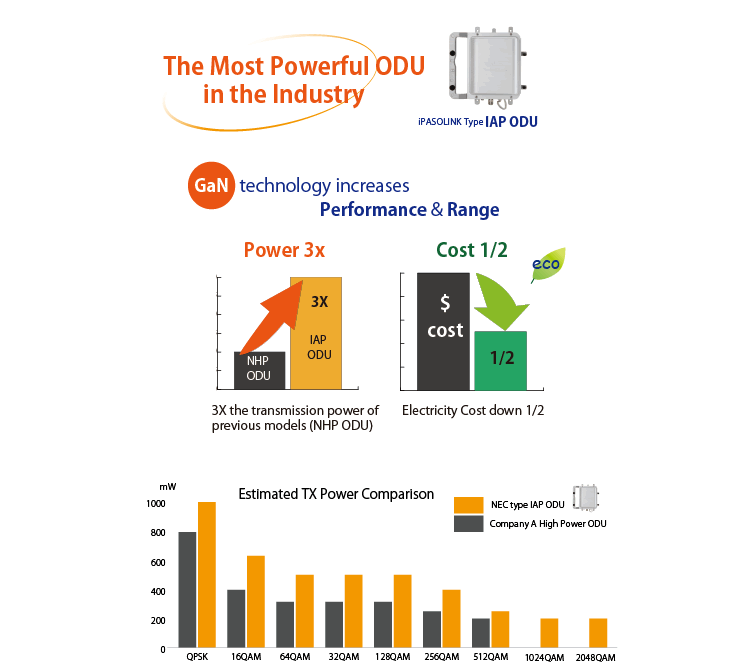 The Most Powerful ODU in the Industry

iPASOLINK Type IAP ODU

GaN technology increases Performance & Range

Power 3x

3X

IAP ODU

NHP ODU

3X the transmission power of previous models (NHP ODU)

Cost 1/2

eco

$ cost

1/2

Electricity Cost down 1/2

mW

Estimated TX Power Comparison

NEC type IAP ODU

Company A High Power ODU

1000

800

600

400

200

0

QPSK

16QAM

64QAM

32QAM

128QAM

256QAM

512QAM

1024QAM

2048QAM